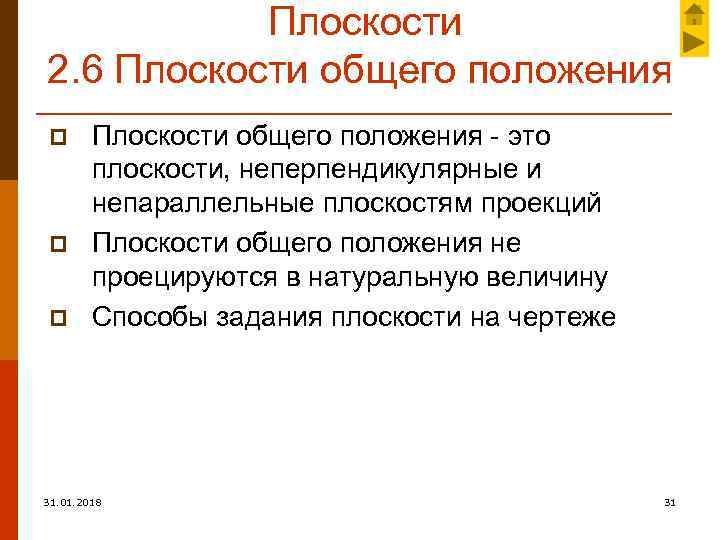 Плоскости
2.6 Плоскости общего положения

Плоскости общего положения - это плоскости, неперпендикулярные и непараллельные плоскостям проекций

Плоскости общего положения не проецируются в натуральную величину

Способы задания плоскости на чертеже

31.01.2018

31